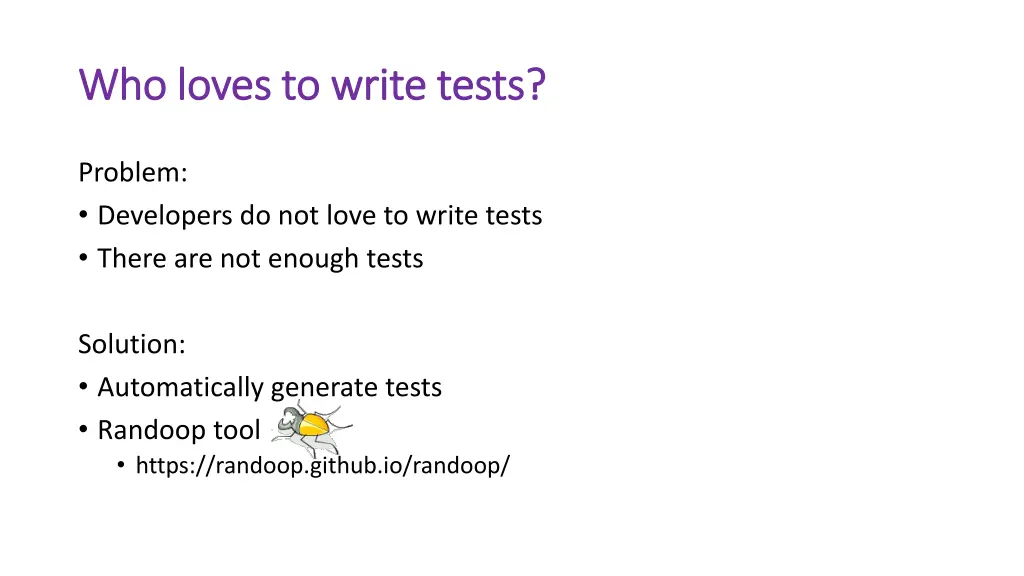 Who loves to write tests?

Problem:
• Developers do not love to write tests
• There are not enough tests

Solution:
• Automatically generate tests
• Randoop tool
  • https://randoop.github.io/randoop/